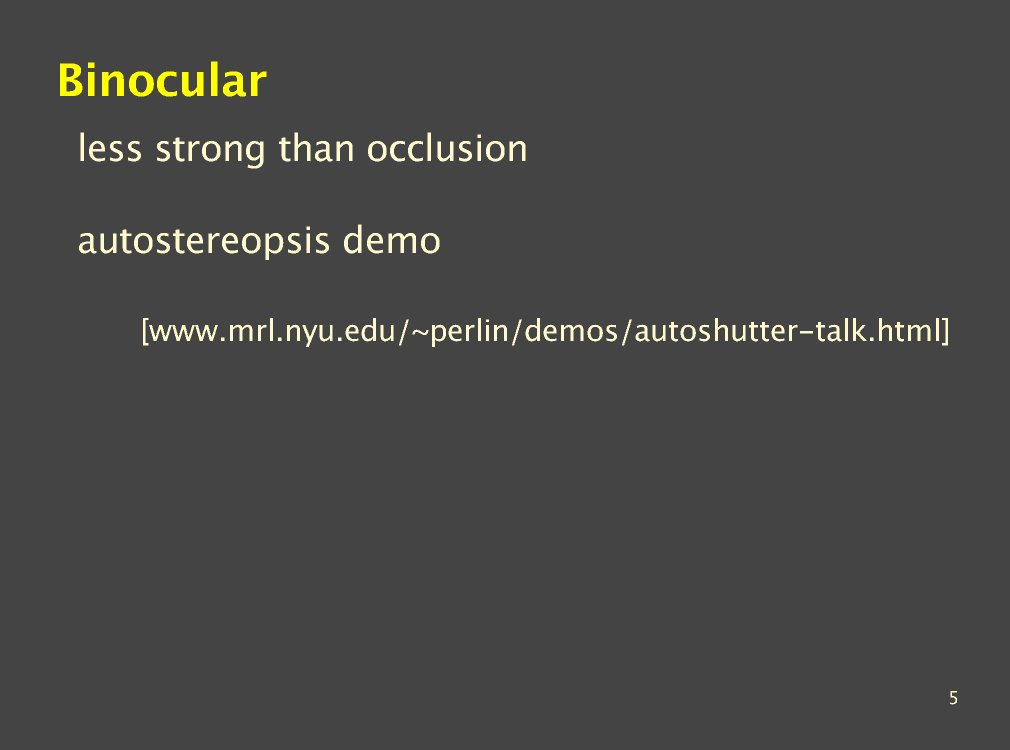 Binocular

less strong than occlusion

autostereopsis demo

[www.mrl.nyu.edu/~perlin/demos/autoshutter-talk.html]

5